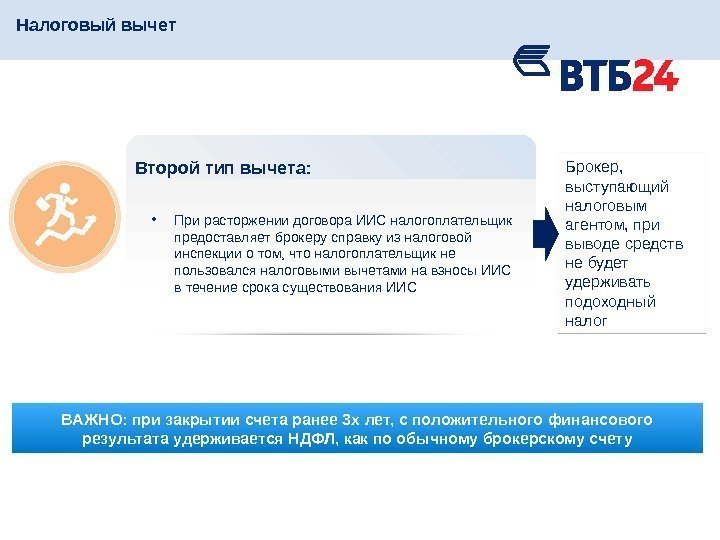 Налоговый вычет

ВТБ24

Второй тип вычета:

• При расторжении договора ИИС налогоплательщик предоставляет брокеру справку из налоговой инспекции о том, что налогоплательщик не пользовался налоговыми вычетами на взносы ИИС в течение срока существования ИИС

Брокер, выступающий налоговым агентом, при выводе средств не будет удерживать подоходный налог

ВАЖНО: при закрытии счета ранее 3х лет, с положительного финансового результата удерживается НДФЛ, как по обычному брокерскому счету